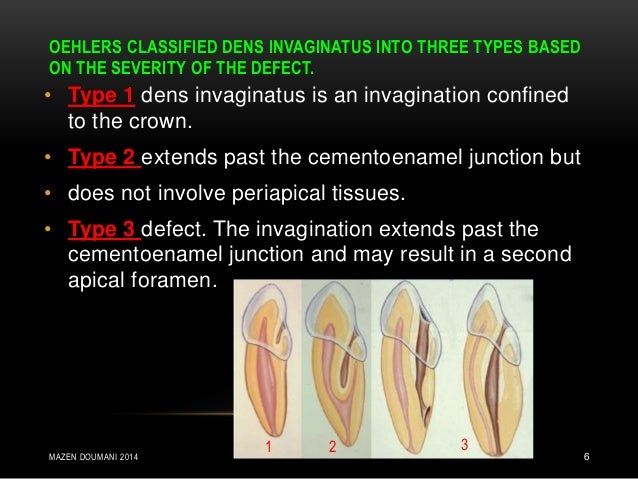 OEHLERS CLASSIFIED DENS INVAGINATUS INTO THREE TYPES BASED ON THE SEVERITY OF THE DEFECT.

• Type 1 dens invaginatus is an invagination confined to the crown.

• Type 2 extends past the cementoenamel junction but

• does not involve periapical tissues.

• Type 3 defect. The invagination extends past the cementoenamel junction and may result in a second apical foramen.

1 2 3

MAZEN DOUMANI 2014

6